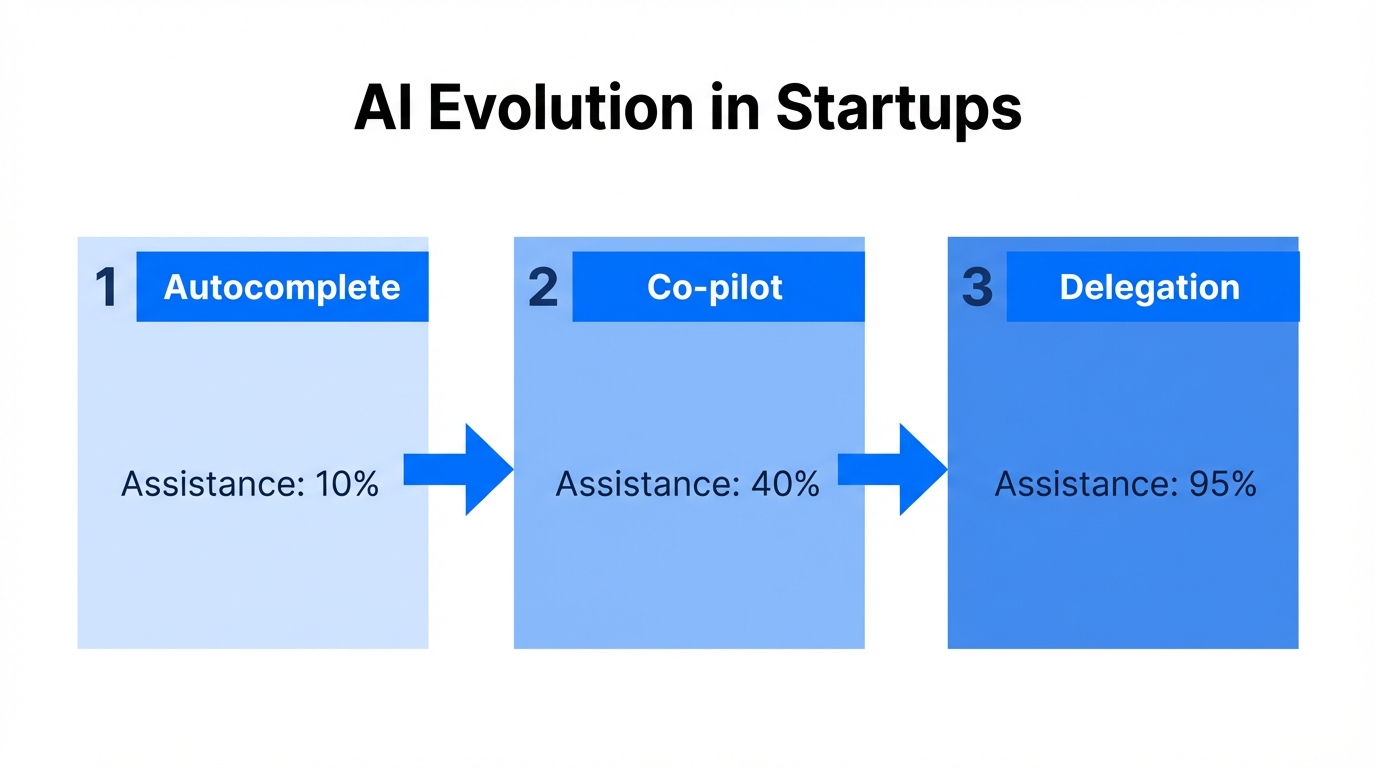 AI Evolution in Startups

1 Autocomplete

Assistance: 10%

2 Co-pilot

Assistance: 40%

3 Delegation

Assistance: 95%